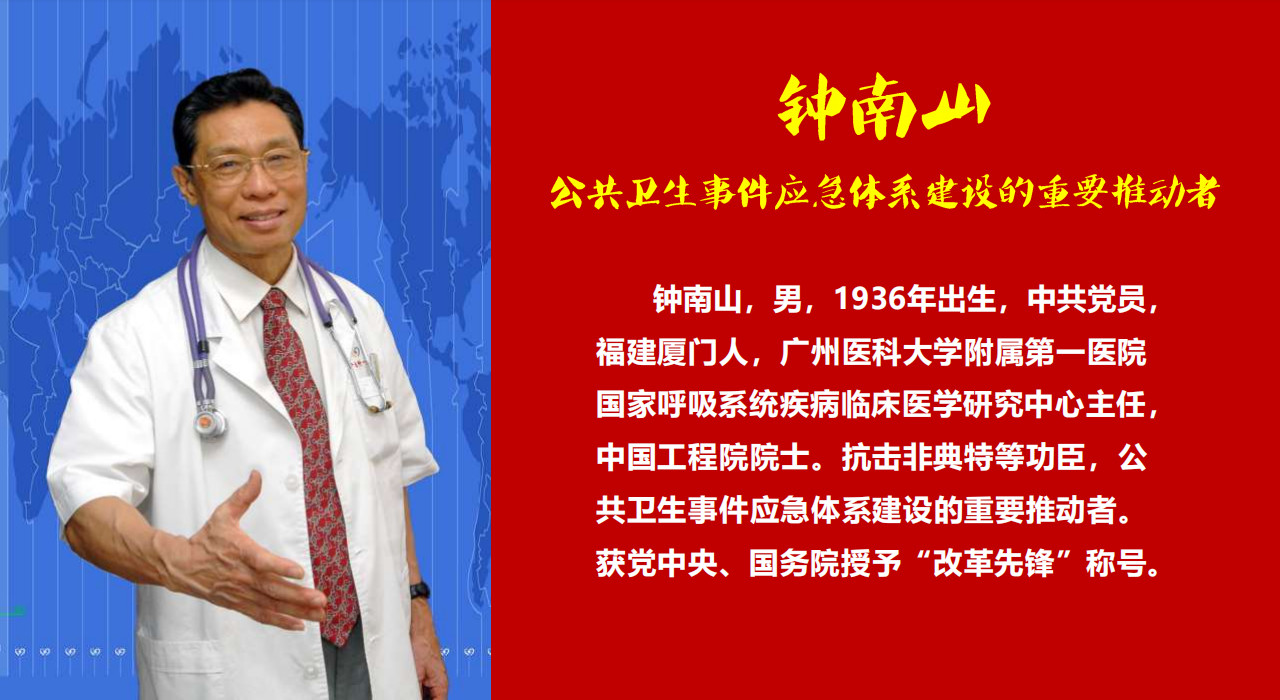 钟南山

公共卫生事件应急体系建设的重要推动者

钟南山，男，1936年出生，中共党员，福建厦门人，广州医科大学附属第一医院国家呼吸系统疾病临床医学研究中心主任，中国工程院院士。抗击非典特等功臣，公共卫生事件应急体系建设的重要推动者。获党中央、国务院授予“改革先锋”称号。